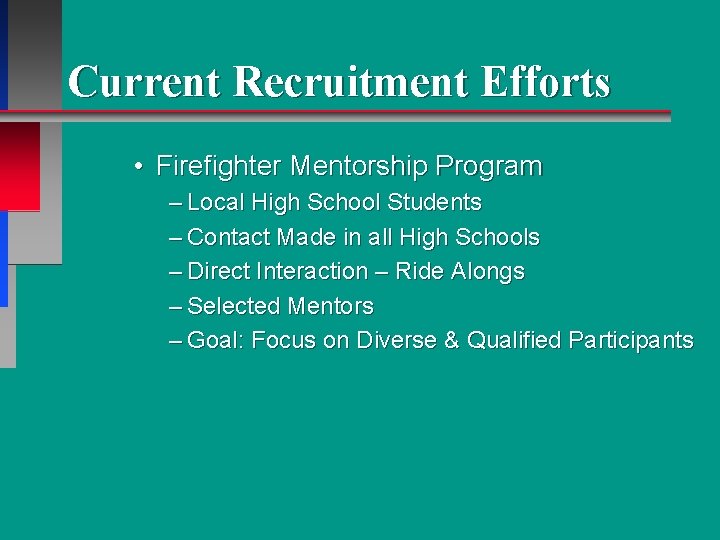 Current Recruitment Efforts

• Firefighter Mentorship Program
– Local High School Students
– Contact Made in all High Schools
– Direct Interaction – Ride Alongs
– Selected Mentors
– Goal: Focus on Diverse & Qualified Participants